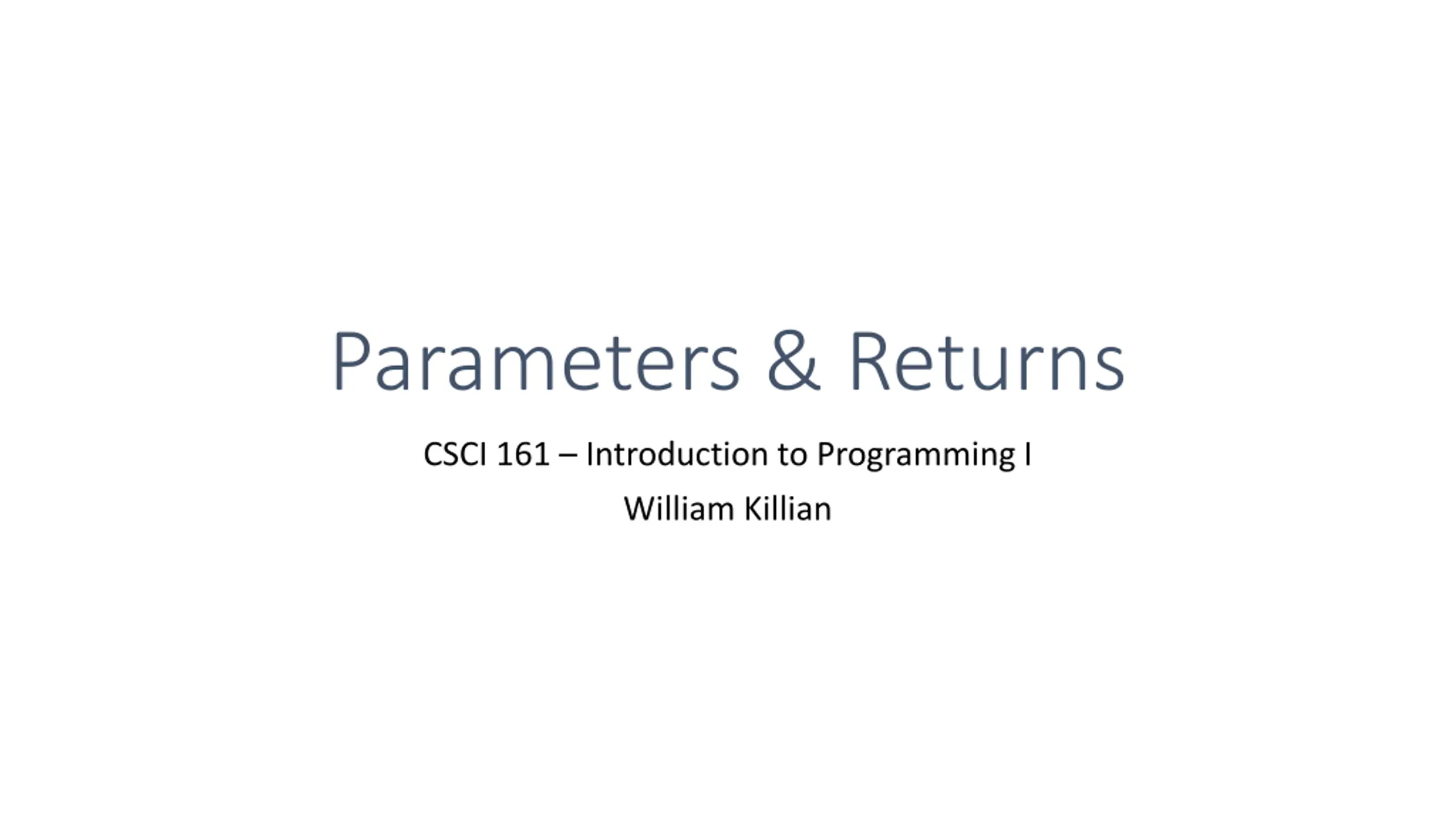 Parameters & Returns

CSCI 161 – Introduction to Programming I

William Killian